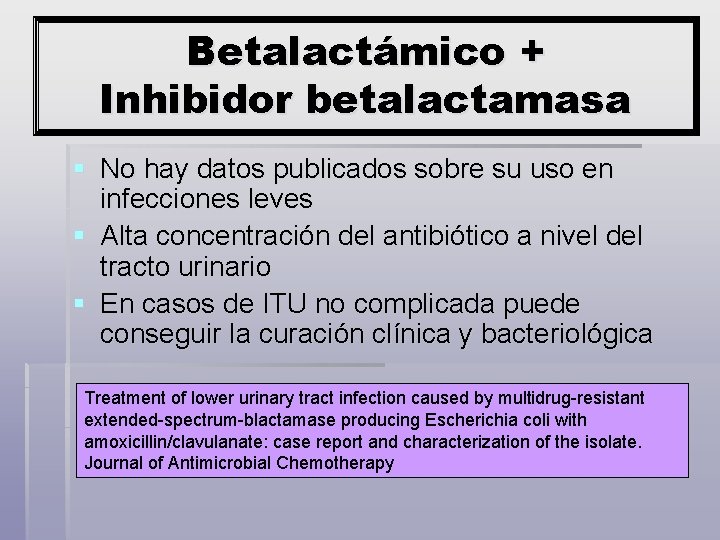 Betalactámico + Inhibidor betalactamasa

No hay datos publicados sobre su uso en infecciones leves

Alta concentración del antibiótico a nivel del tracto urinario

En casos de ITU no complicada puede conseguir la curación clínica y bacteriológica

Treatment of lower urinary tract infection caused by multidrug-resistant extended-spectrum-blactamase producing Escherichia coli with amoxicillin/clavulanate: case report and characterization of the isolate. Journal of Antimicrobial Chemotherapy